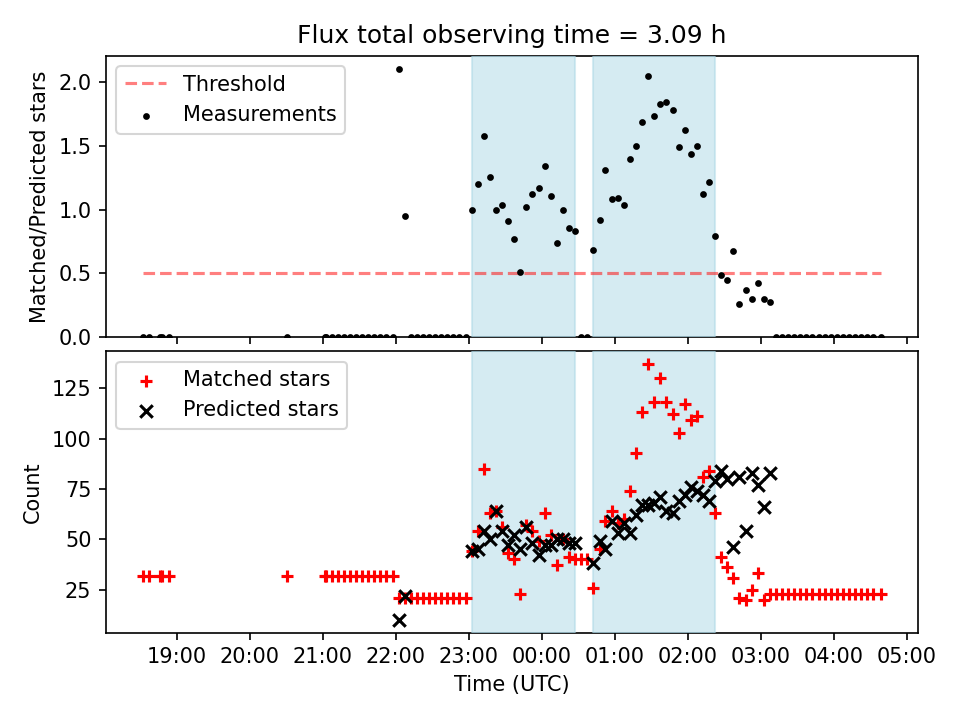 Flux total observing time = 3.09 h

Threshold
Measurements

Matched/Predicted stars

2.0
1.5
1.0
0.5
0.0

Matched stars
Predicted stars

Count

125
100
75
50
25

19:00 20:00 21:00 22:00 23:00 00:00 01:00 02:00 03:00 04:00 05:00

Time (UTC)